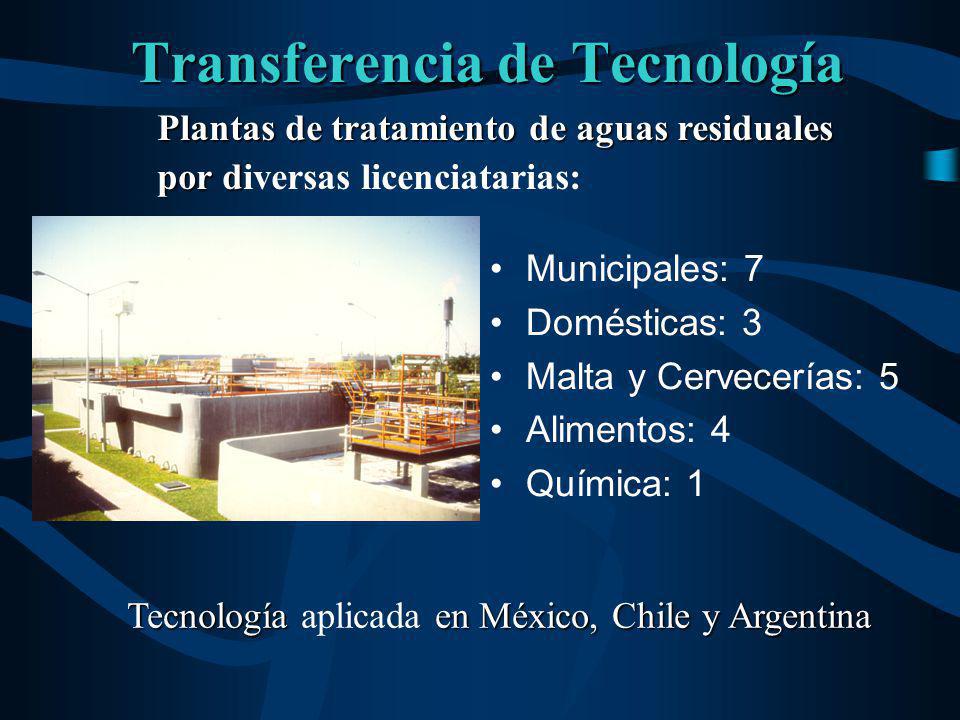 Transferencia de Tecnología

Plantas de tratamiento de aguas residuales por diversas licenciatarias:

• Municipales: 7
• Domésticas: 3
• Malta y Cervecerías: 5
• Alimentos: 4
• Química: 1

Tecnología aplicada en México, Chile y Argentina